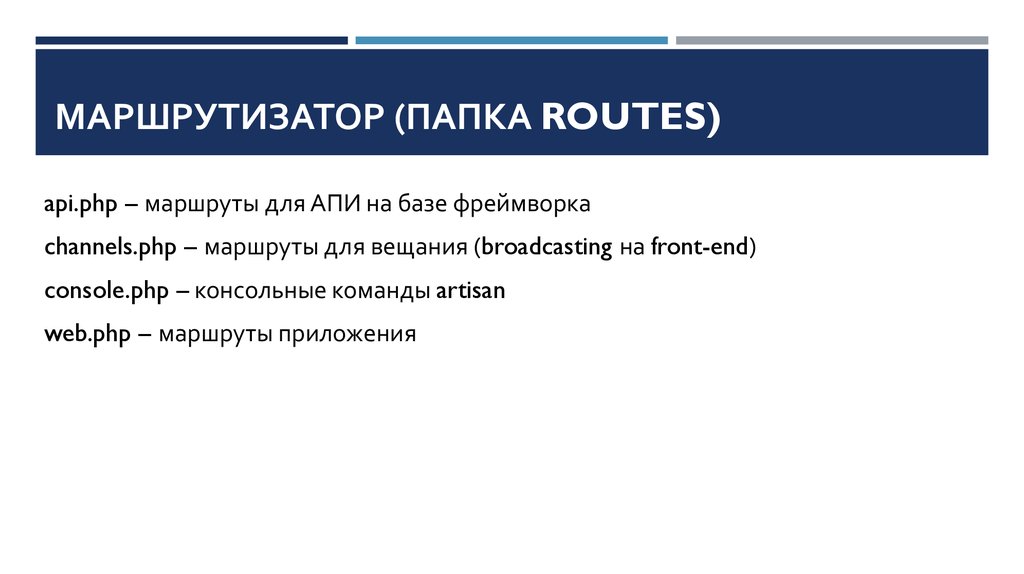 МАРШРУТИЗАТОР (ПАПКА ROUTES)

api.php – маршруты для АПИ на базе фреймворка

channels.php – маршруты для вещания (broadcasting на front-end)

console.php – консольные команды artisan

web.php – маршруты приложения